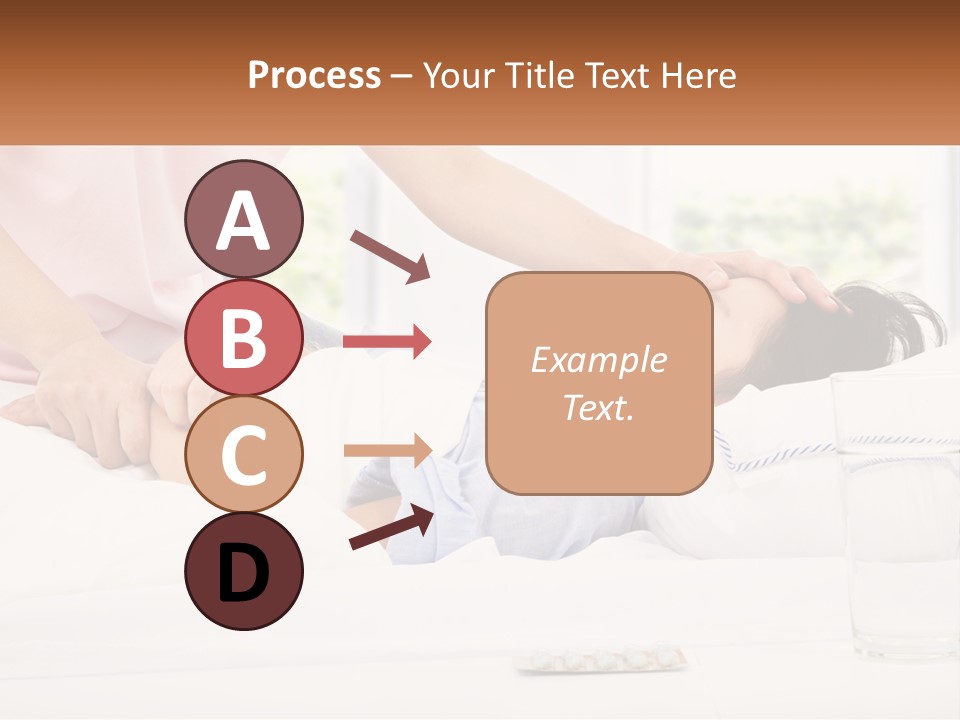 Process – Your Title Text Here

A

B

C

D

Example Text.